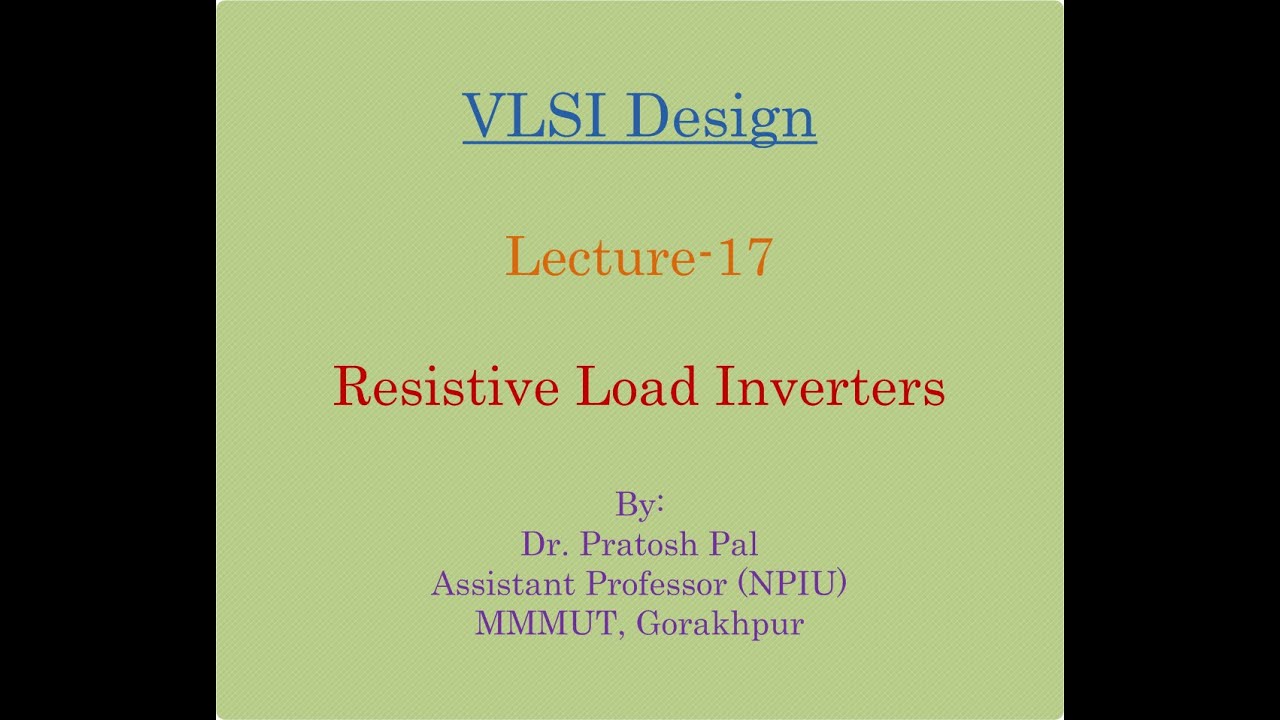 VLSI Design

Lecture-17

Resistive Load Inverters

By:
Dr. Pratosh Pal
Assistant Professor (NPIU)
MMMUT, Gorakhpur